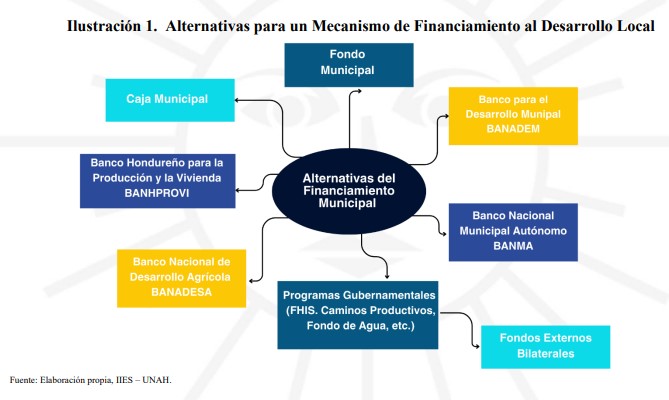 Ilustración 1. Alternativas para un Mecanismo de Financiamiento al Desarrollo Local

Fondo Municipal

Caja Municipal

Banco para el Desarrollo Munipal BANADEM

Banco Hondureño para la Producción y la Vivienda BANHPROVI

Alternativas del Financiamiento Municipal

Banco Nacional Municipal Autónomo BANMA

Banco Nacional de Desarrollo Agrícola BANADESA

Programas Gubernamentales (FHIS. Caminos Productivos, Fondo de Agua, etc.)

Fondos Externos Bilaterales

Fuente: Elaboración propia, IIES – UNAH.